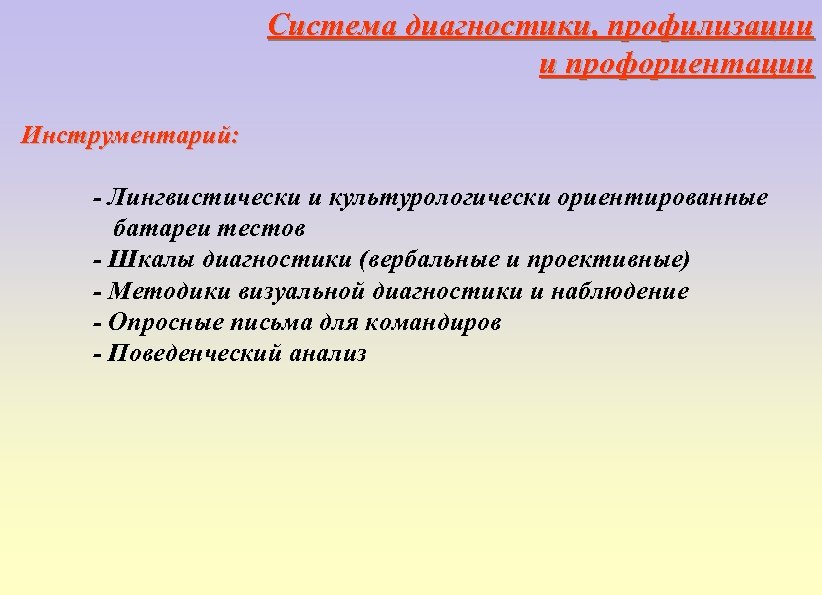 Система диагностики, профилизации и профориентации

Инструментарий:

- Лингвистически и культурологически ориентированные батареи тестов
- Шкалы диагностики (вербальные и проективные)
- Методики визуальной диагностики и наблюдение
- Опросные письма для командиров
- Поведенческий анализ